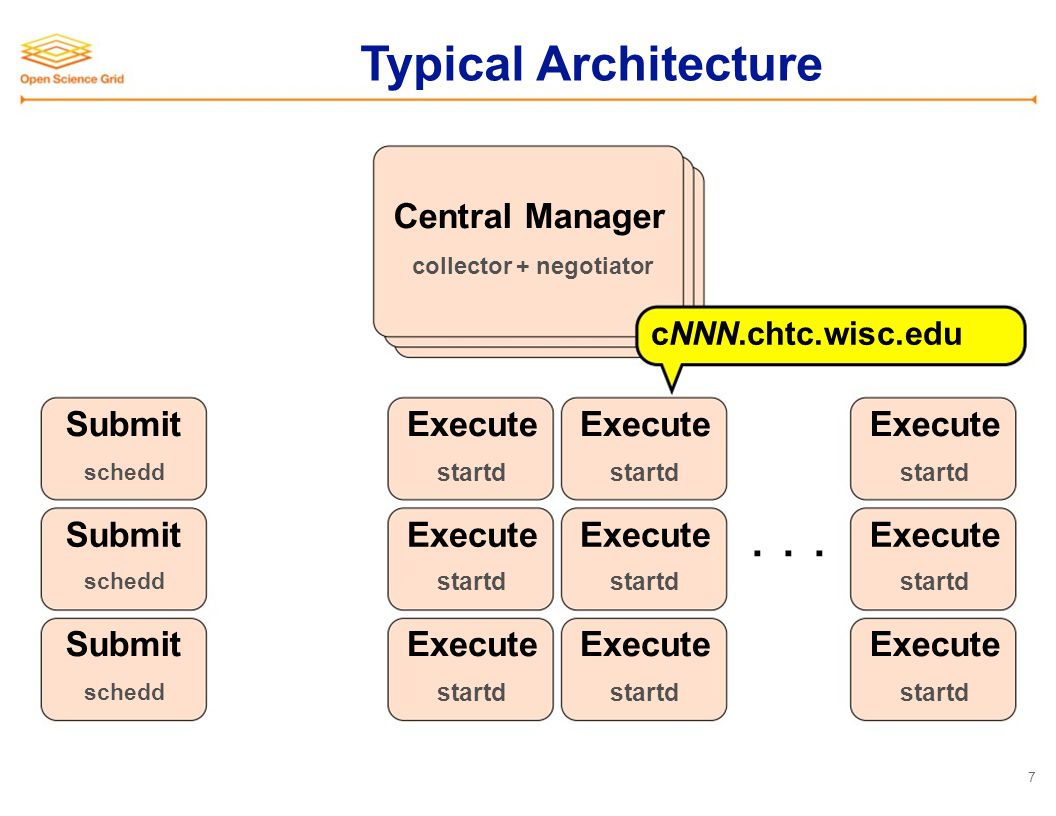 Open Science Grid

Typical Architecture

Central Manager
collector + negotiator

cNNN.chtc.wisc.edu

Submit
schedd

Submit
schedd

Submit
schedd

Execute
startd

Execute
startd

Execute
startd

Execute
startd

Execute
startd

Execute
startd

. . .

Execute
startd

Execute
startd

Execute
startd

7